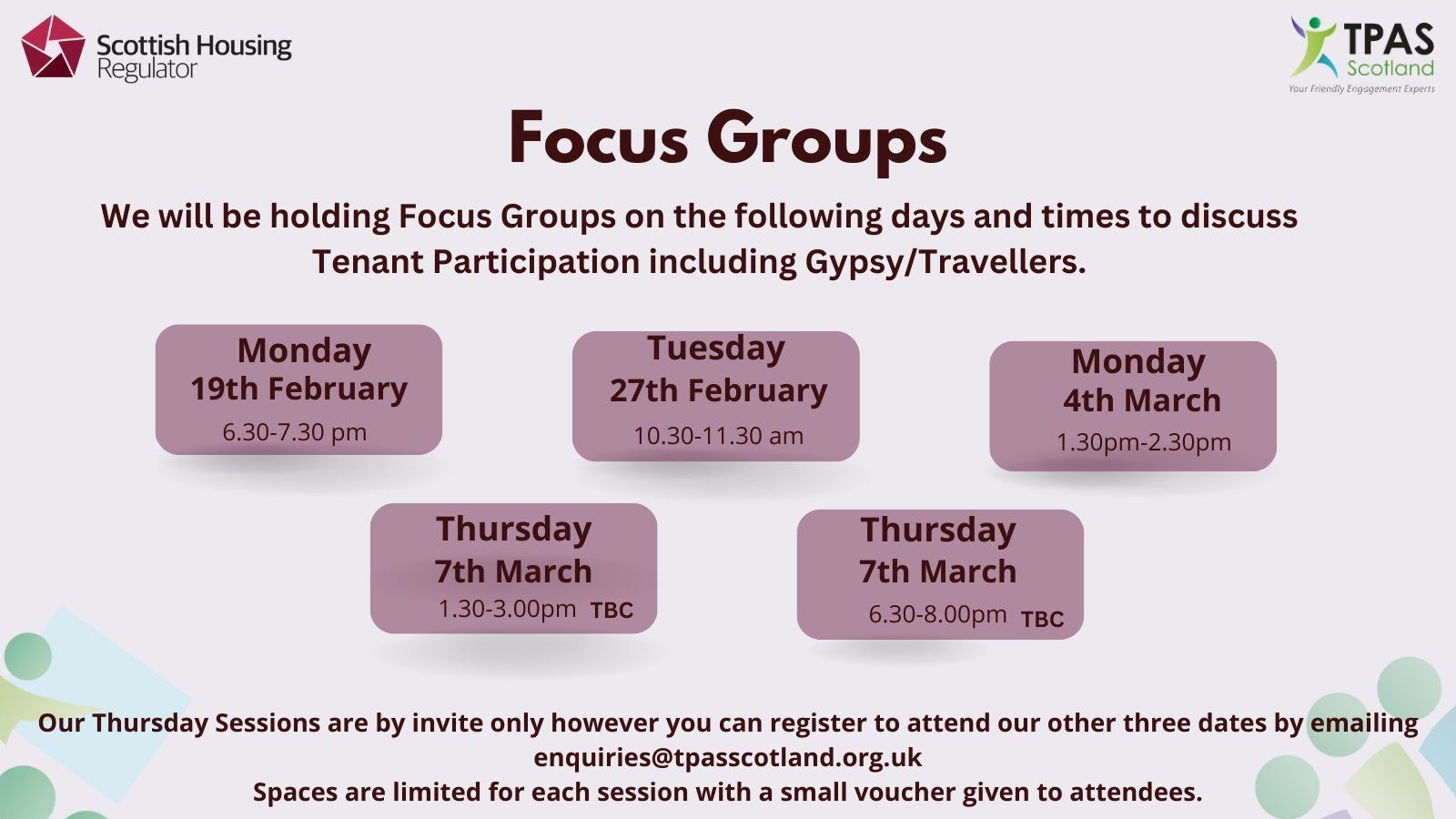 Scottish Housing Regulator

TPAS Scotland
Your Friendly Engagement Experts

Focus Groups

We will be holding Focus Groups on the following days and times to discuss Tenant Participation including Gypsy/Travellers.

Monday
19th February
6.30-7.30 pm

Tuesday
27th February
10.30-11.30 am

Monday
4th March
1.30pm-2.30pm

Thursday
7th March
1.30-3.00pm TBC

Thursday
7th March
6.30-8.00pm TBC

Our Thursday Sessions are by invite only however you can register to attend our other three dates by emailing enquiries@tpasscotland.org.uk
Spaces are limited for each session with a small voucher given to attendees.